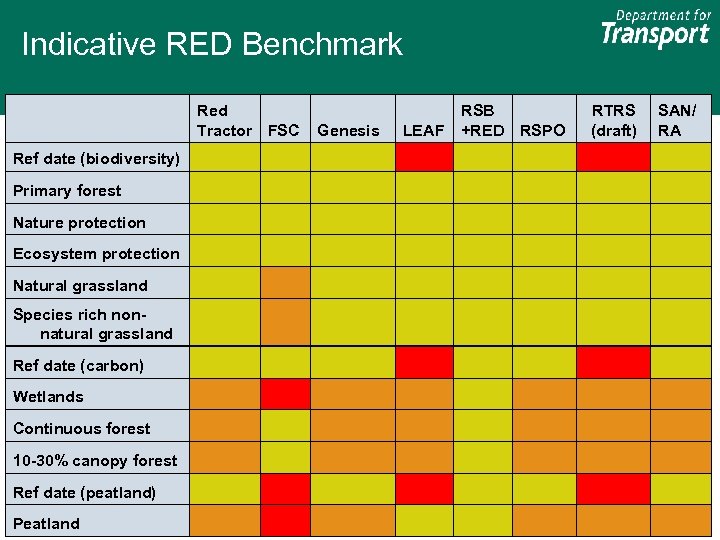 Indicative RED Benchmark

Department for Transport

| | Red Tractor | FSC | Genesis | LEAF | RSB +RED | RSPO | RTRS (draft) | SAN/ RA |
|---|---|---|---|---|---|---|---|---|
| Ref date (biodiversity) | | | | | | | | |
| Primary forest | | | | | | | | |
| Nature protection | | | | | | | | |
| Ecosystem protection | | | | | | | | |
| Natural grassland | | | | | | | | |
| Species rich non-natural grassland | | | | | | | | |
| Ref date (carbon) | | | | | | | | |
| Wetlands | | | | | | | | |
| Continuous forest | | | | | | | | |
| 10-30% canopy forest | | | | | | | | |
| Ref date (peatland) | | | | | | | | |
| Peatland | | | | | | | | |